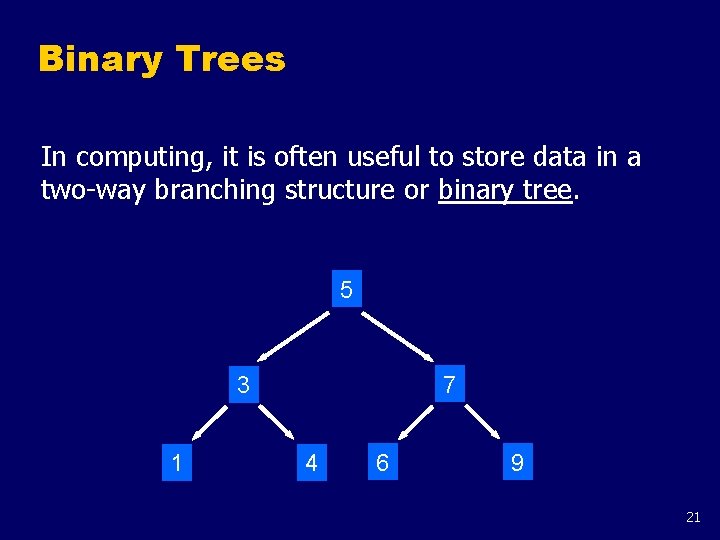 Binary Trees

In computing, it is often useful to store data in a two-way branching structure or binary tree.

5

3

7

1

4

6

9

21